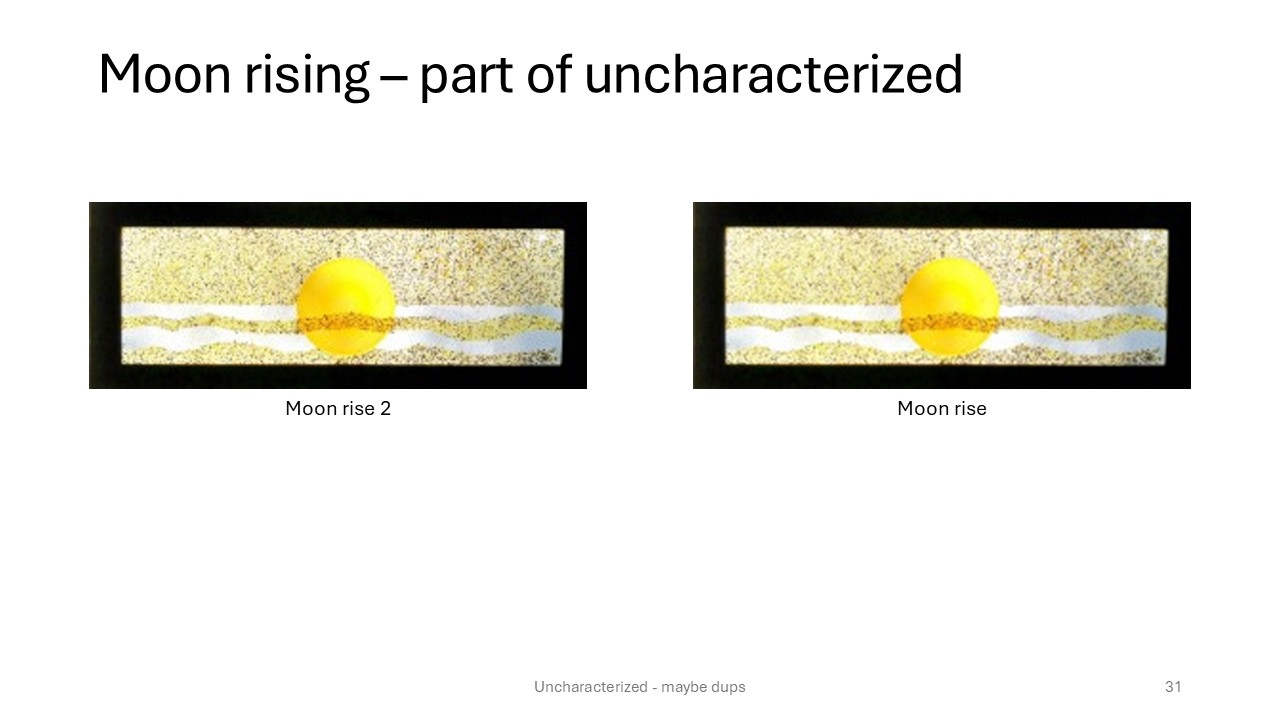 Moon rising – part of uncharacterized

Moon rise 2

Moon rise

Uncharacterized - maybe dups

31